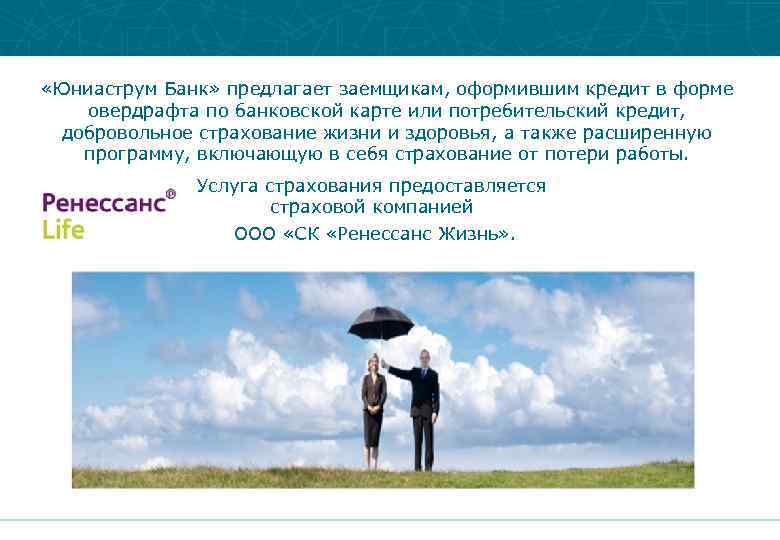 «Юниаструм Банк» предлагает заемщикам, оформившим кредит в форме овердрафта по банковской карте или потребительский кредит, добровольное страхование жизни и здоровья, а также расширенную программу, включающую в себя страхование от потери работы.

Ренессанс® Life

Услуга страхования предоставляется страховой компанией ООО «СК «Ренессанс Жизнь».